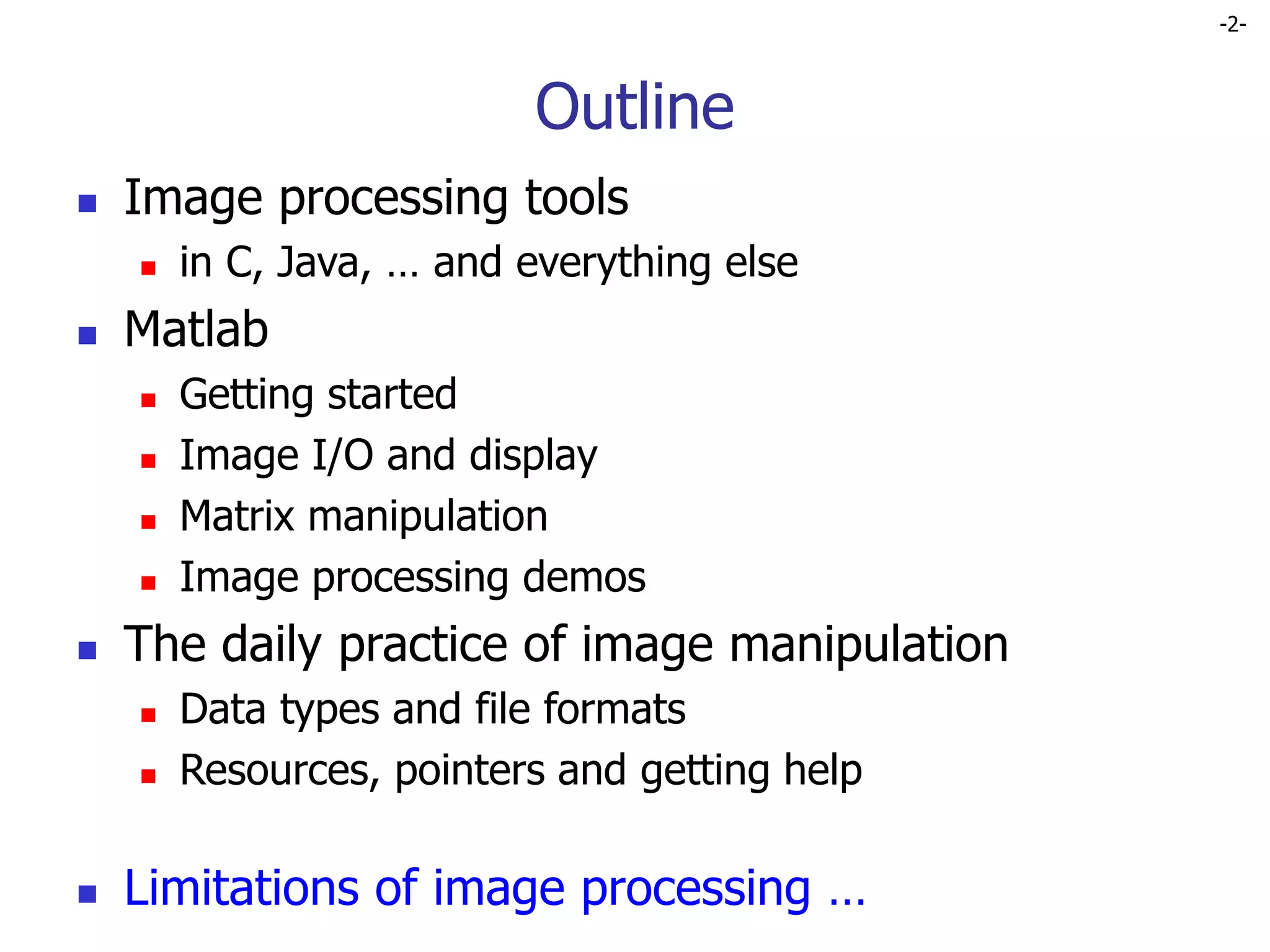 -2-

Outline

- Image processing tools
  - in C, Java, … and everything else
- Matlab
  - Getting started
  - Image I/O and display
  - Matrix manipulation
  - Image processing demos
- The daily practice of image manipulation
  - Data types and file formats
  - Resources, pointers and getting help

- Limitations of image processing …